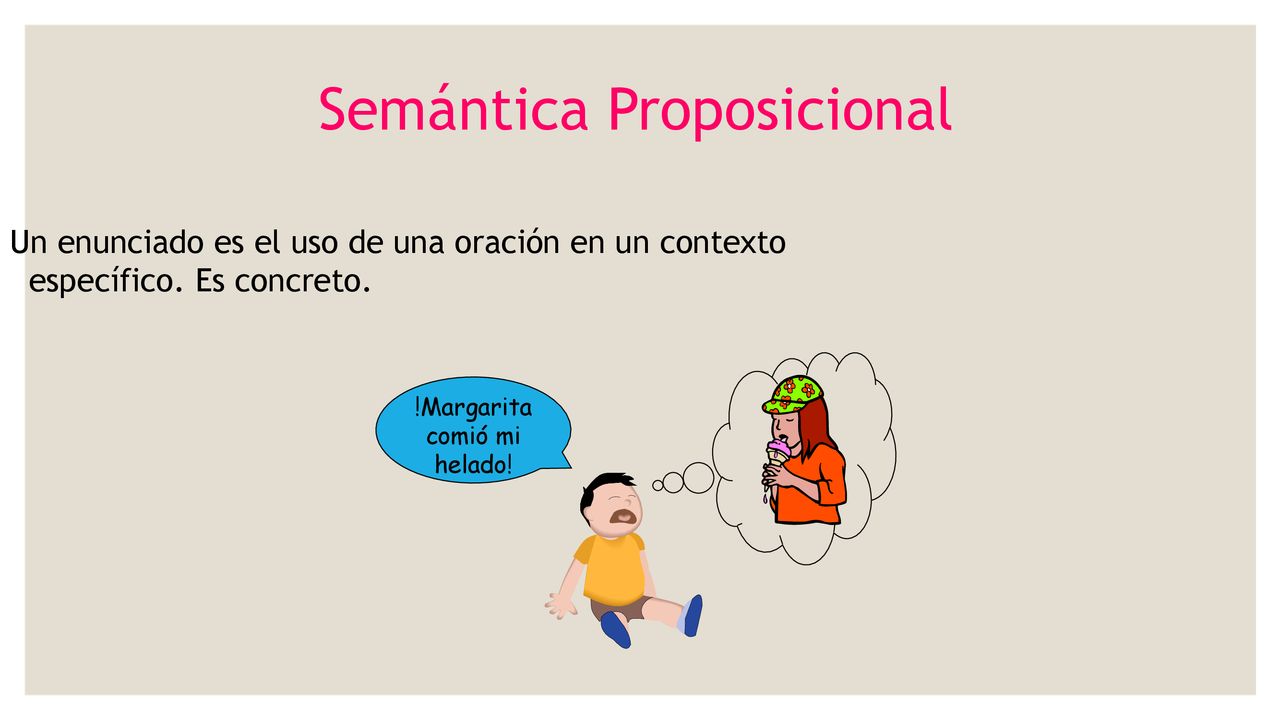 Semántica Proposicional

Un enunciado es el uso de una oración en un contexto específico. Es concreto.

!Margarita comió mi helado!